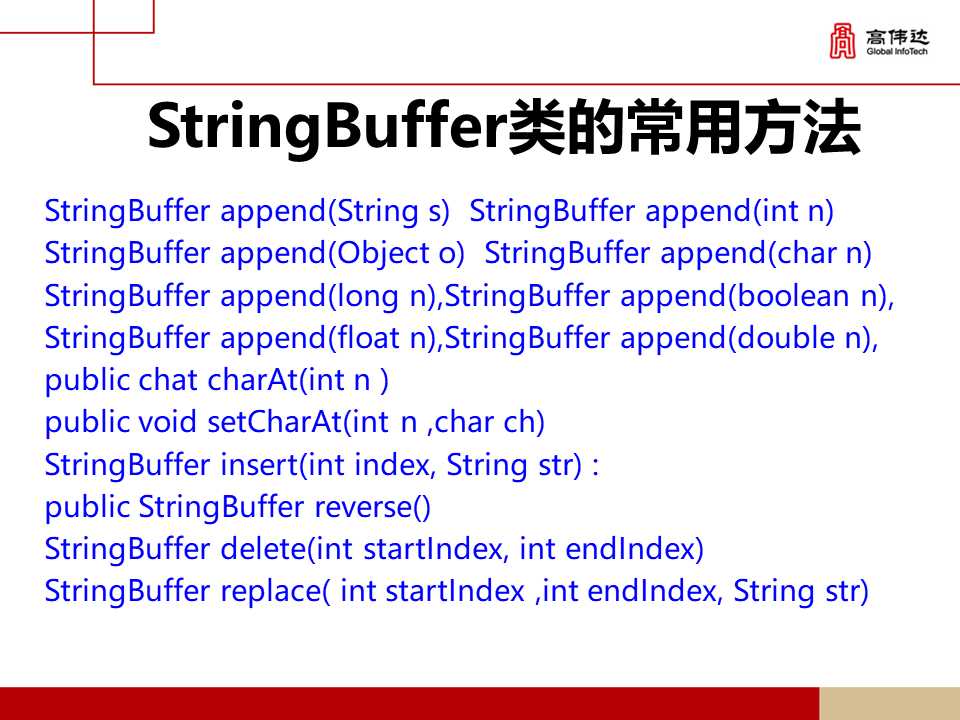 高伟达
Global InfoTech

StringBuffer类的常用方法

StringBuffer append(String s) StringBuffer append(int n)
StringBuffer append(Object o) StringBuffer append(char n)
StringBuffer append(long n),StringBuffer append(boolean n),
StringBuffer append(float n),StringBuffer append(double n),
public chat charAt(int n )
public void setCharAt(int n ,char ch)
StringBuffer insert(int index, String str) :
public StringBuffer reverse()
StringBuffer delete(int startIndex, int endIndex)
StringBuffer replace( int startIndex ,int endIndex, String str)